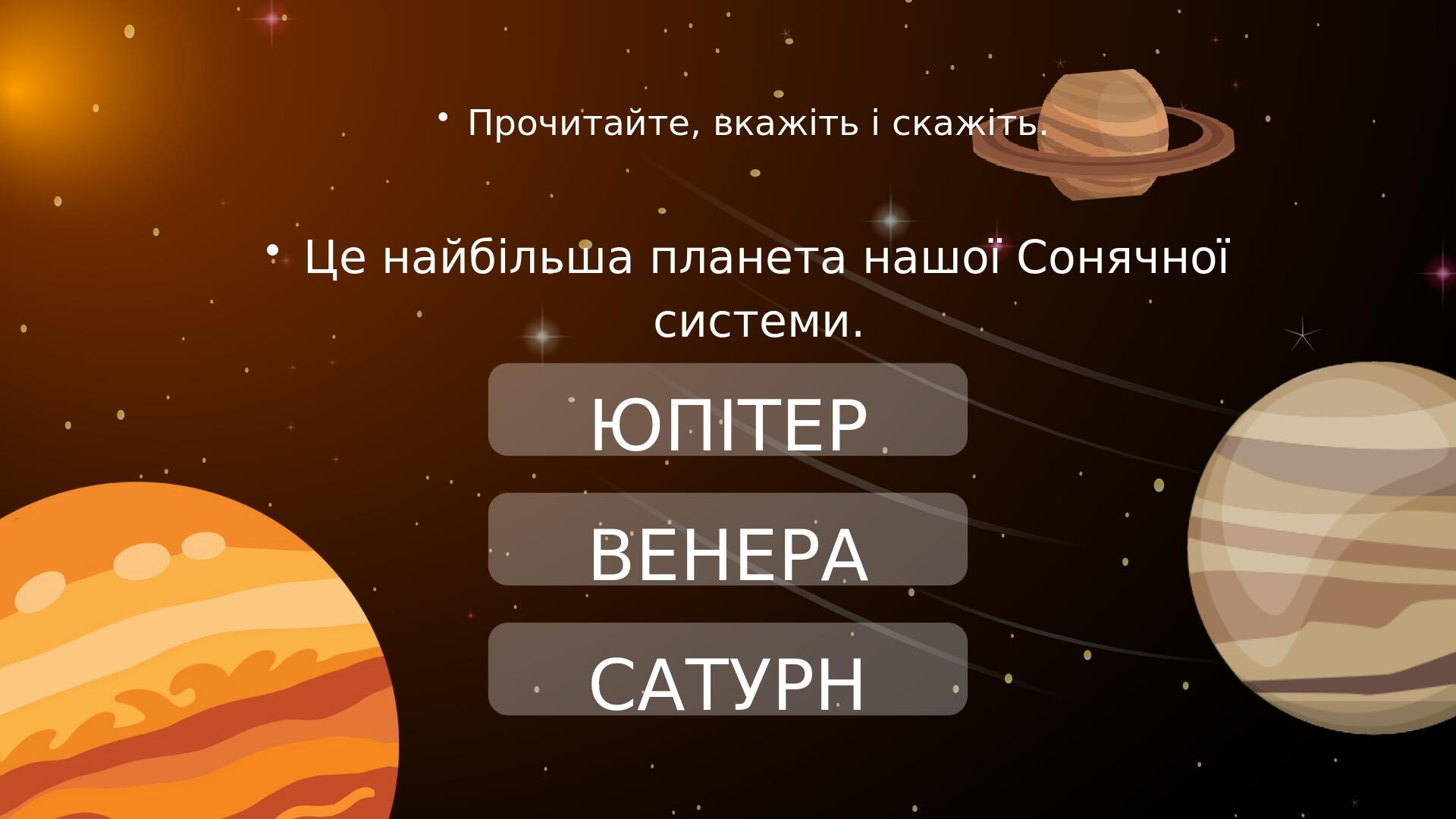 • Прочитайте, вкажіть і скажіть.

• Це найбільша планета нашої Сонячної системи.

ЮПІТЕР

ВЕНЕРА

САТУРН